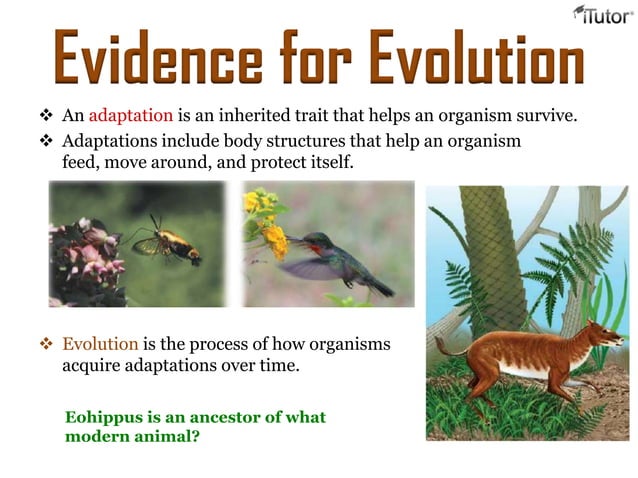 iTutor®

Evidence for Evolution

❖ An adaptation is an inherited trait that helps an organism survive.

❖ Adaptations include body structures that help an organism feed, move around, and protect itself.

❖ Evolution is the process of how organisms acquire adaptations over time.

Eohippus is an ancestor of what modern animal?